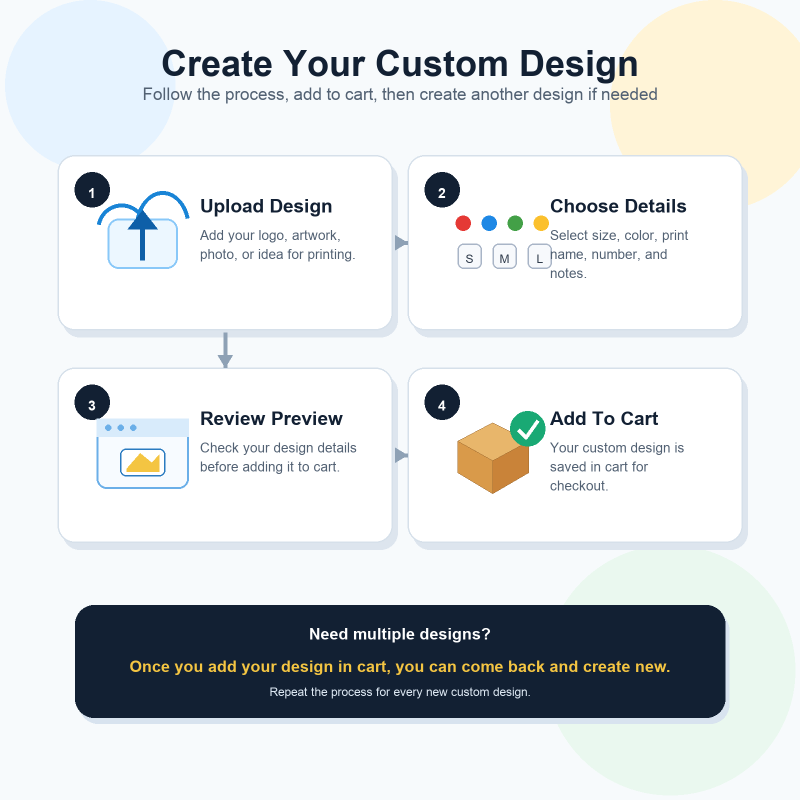 Create Your Custom Design

Follow the process, add to cart, then create another design if needed

1

Upload Design

Add your logo, artwork, photo, or idea for printing.

2

S M L

Choose Details

Select size, color, print name, number, and notes.

3

Review Preview

Check your design details before adding it to cart.

4

Add To Cart

Your custom design is saved in cart for checkout.

Need multiple designs?

Once you add your design in cart, you can come back and create new.

Repeat the process for every new custom design.